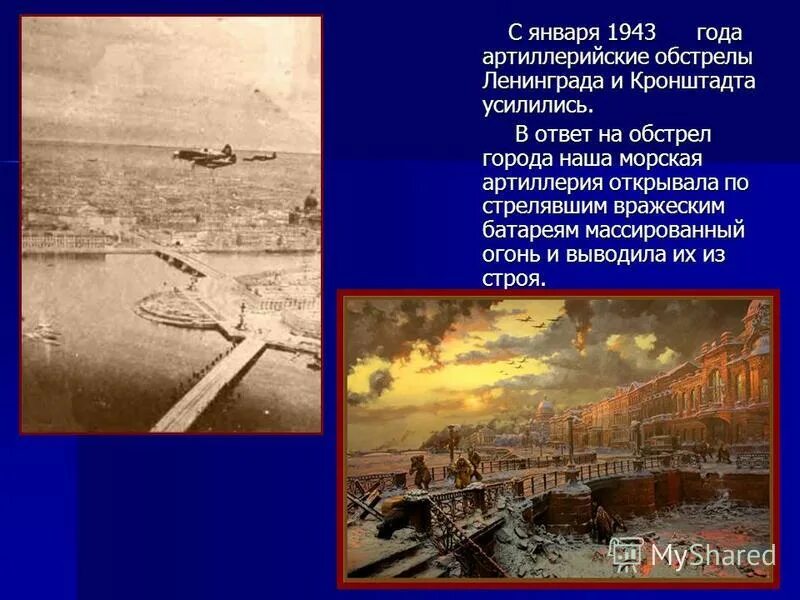 С января 1943 года артиллерийские обстрелы Ленинграда и Кронштадта усилились.

В ответ на обстрел города наша морская артиллерия открывала по стрелявшим вражеским батареям массированный огонь и выводила их из строя.

MyShared